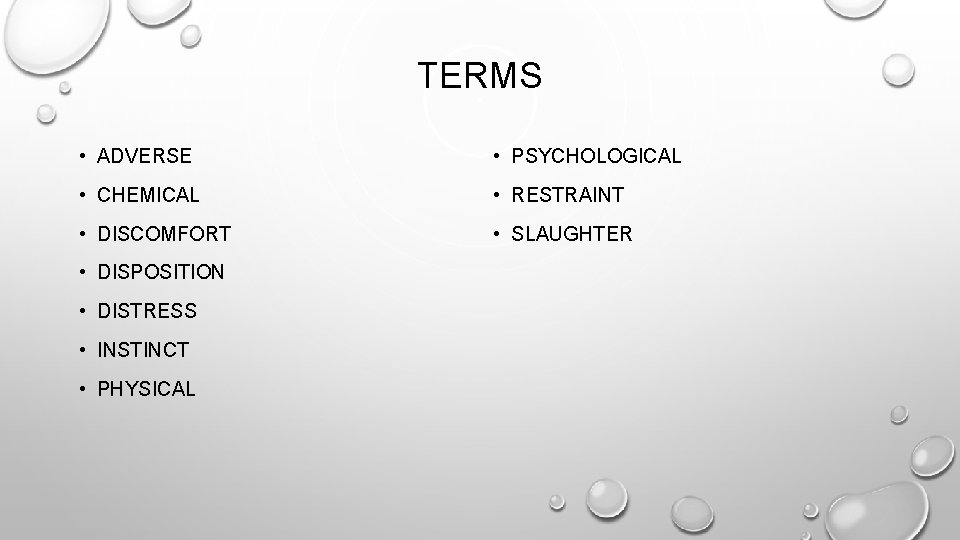 TERMS

• ADVERSE
• CHEMICAL
• DISCOMFORT
• DISPOSITION
• DISTRESS
• INSTINCT
• PHYSICAL

• PSYCHOLOGICAL
• RESTRAINT
• SLAUGHTER